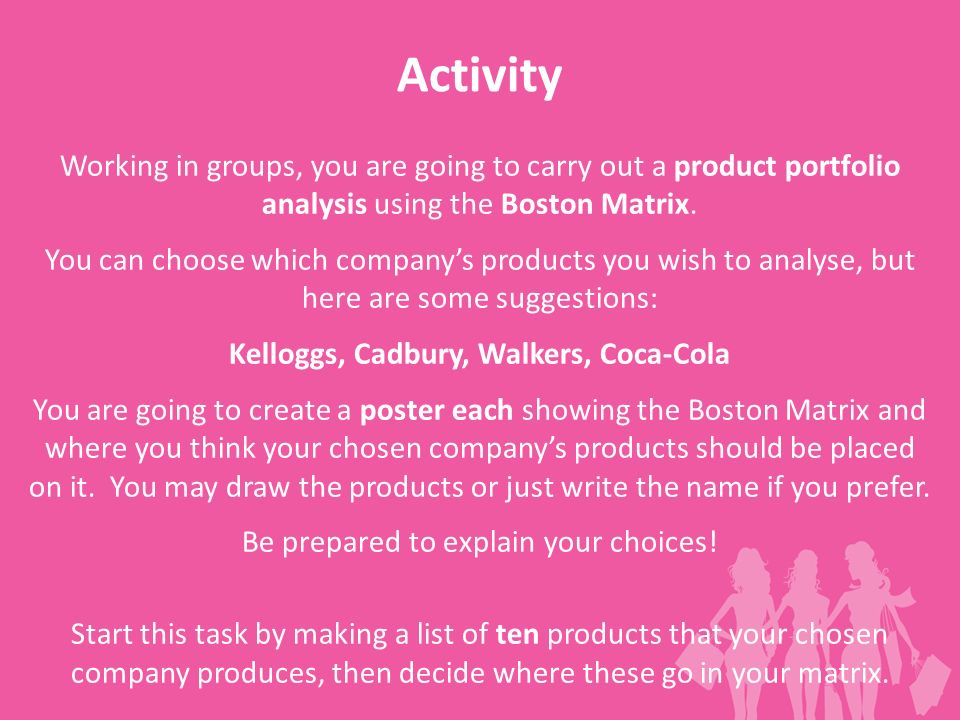 Activity

Working in groups, you are going to carry out a product portfolio analysis using the Boston Matrix.

You can choose which company's products you wish to analyse, but here are some suggestions:

Kelloggs, Cadbury, Walkers, Coca-Cola

You are going to create a poster each showing the Boston Matrix and where you think your chosen company's products should be placed on it. You may draw the products or just write the name if you prefer.

Be prepared to explain your choices!

Start this task by making a list of ten products that your chosen company produces, then decide where these go in your matrix.